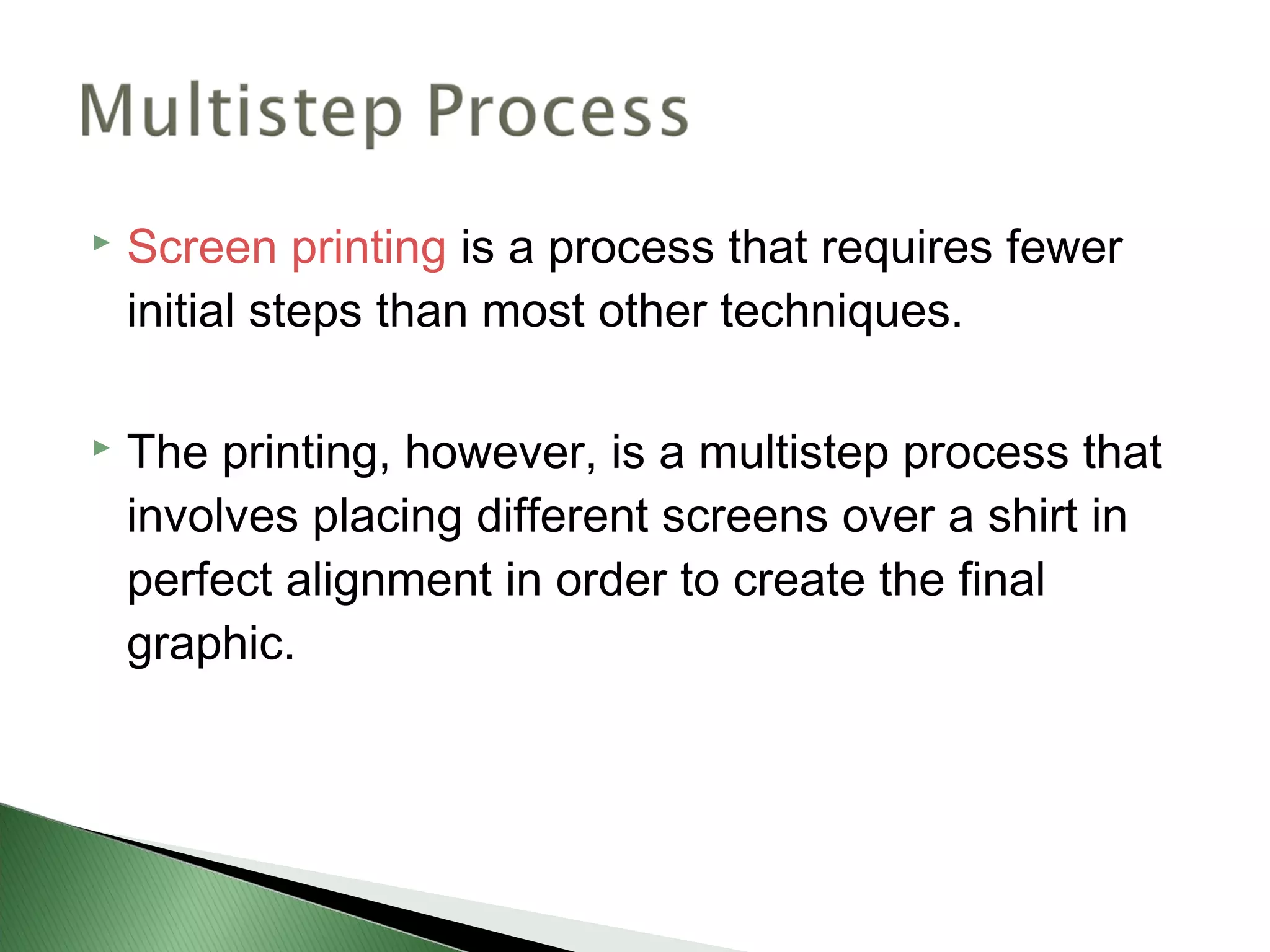 Multistep Process

Screen printing is a process that requires fewer initial steps than most other techniques.

The printing, however, is a multistep process that involves placing different screens over a shirt in perfect alignment in order to create the final graphic.